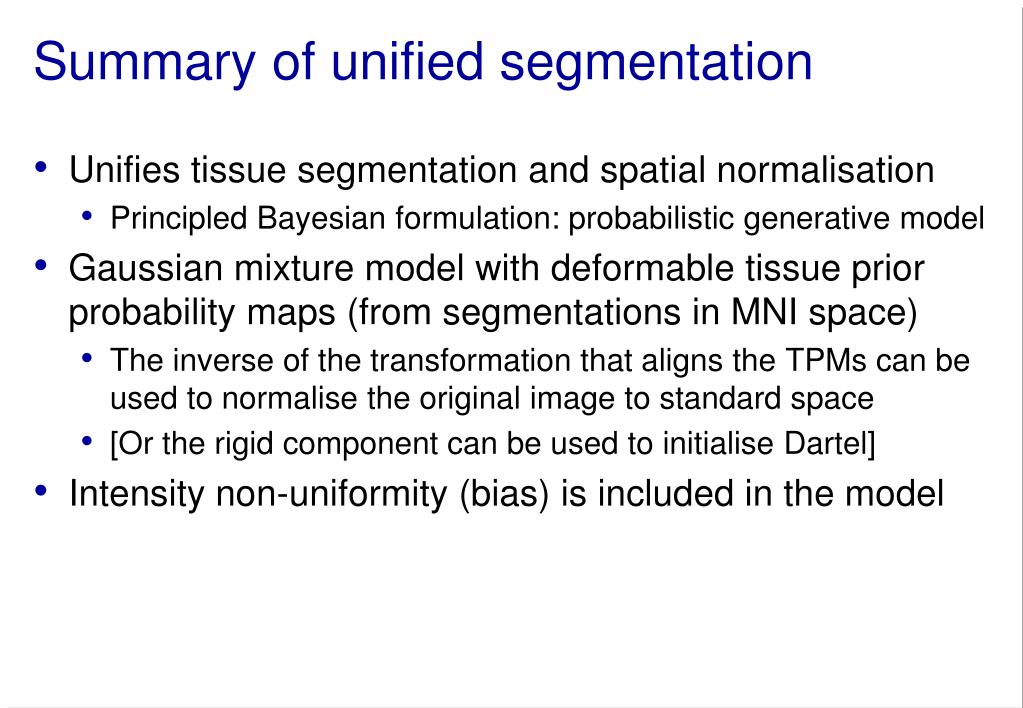 Summary of unified segmentation

• Unifies tissue segmentation and spatial normalisation
  • Principled Bayesian formulation: probabilistic generative model
• Gaussian mixture model with deformable tissue prior probability maps (from segmentations in MNI space)
  • The inverse of the transformation that aligns the TPMs can be used to normalise the original image to standard space
  • [Or the rigid component can be used to initialise Dartel]
• Intensity non-uniformity (bias) is included in the model